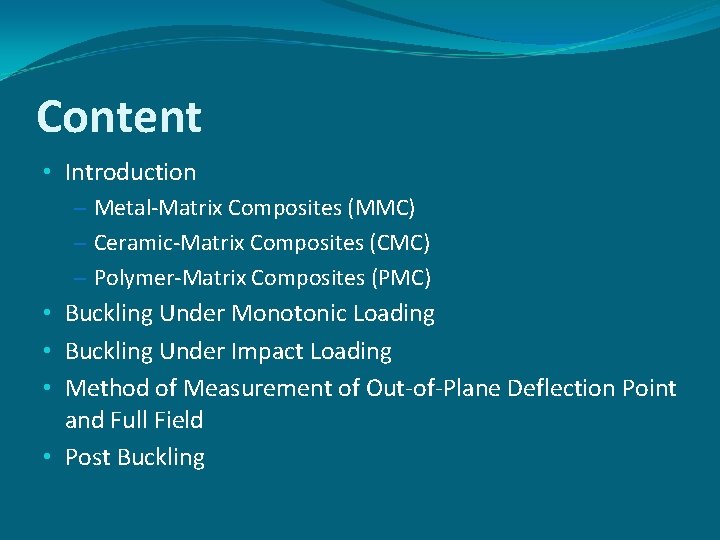 Content

• Introduction
  – Metal-Matrix Composites (MMC)
  – Ceramic-Matrix Composites (CMC)
  – Polymer-Matrix Composites (PMC)
• Buckling Under Monotonic Loading
• Buckling Under Impact Loading
• Method of Measurement of Out-of-Plane Deflection Point and Full Field
• Post Buckling